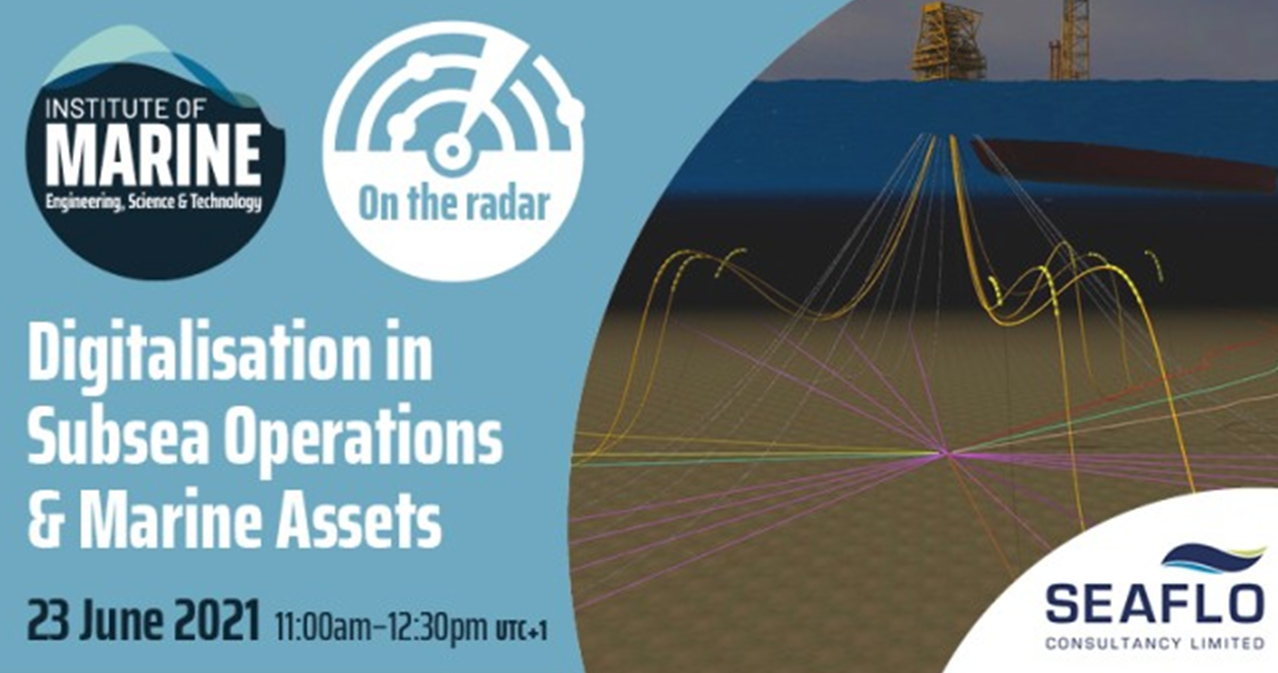 INSTITUTE OF
MARINE
Engineering, Science & Technology

On the radar

Digitalisation in Subsea Operations & Marine Assets

23 June 2021 11:00am–12:30pm UTC+1

SEAFLO
CONSULTANCY LIMITED